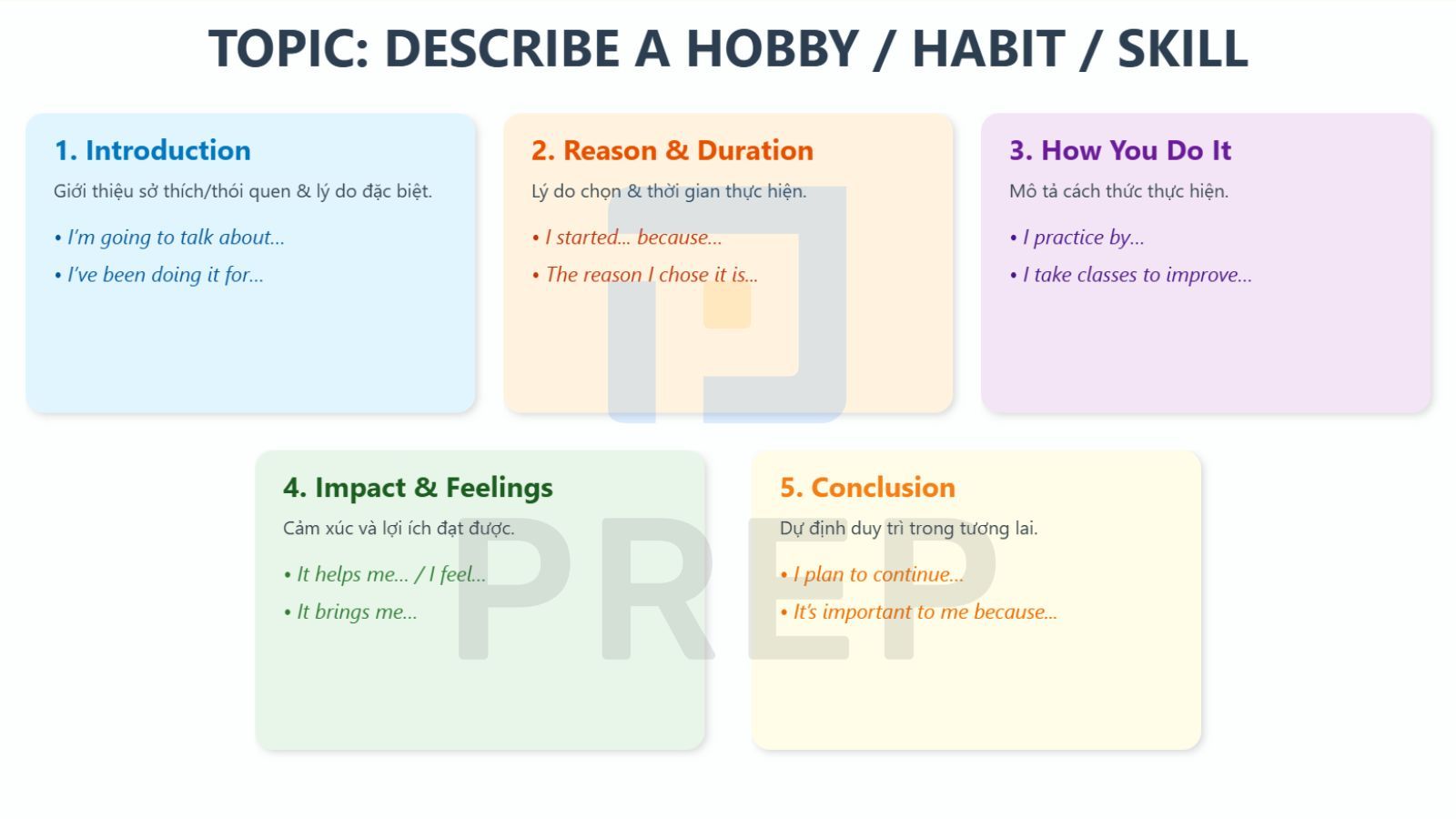 TOPIC: DESCRIBE A HOBBY / HABIT / SKILL

1. Introduction

Giới thiệu sở thích/thói quen & lý do đặc biệt.

• I'm going to talk about...

• I've been doing it for...

2. Reason & Duration

Lý do chọn & thời gian thực hiện.

• I started... because...

• The reason I chose it is...

3. How You Do It

Mô tả cách thức thực hiện.

• I practice by...

• I take classes to improve...

4. Impact & Feelings

Cảm xúc và lợi ích đạt được.

• It helps me... / I feel...

• It brings me...

5. Conclusion

Dự định duy trì trong tương lai.

• I plan to continue...

• It's important to me because...

PREP